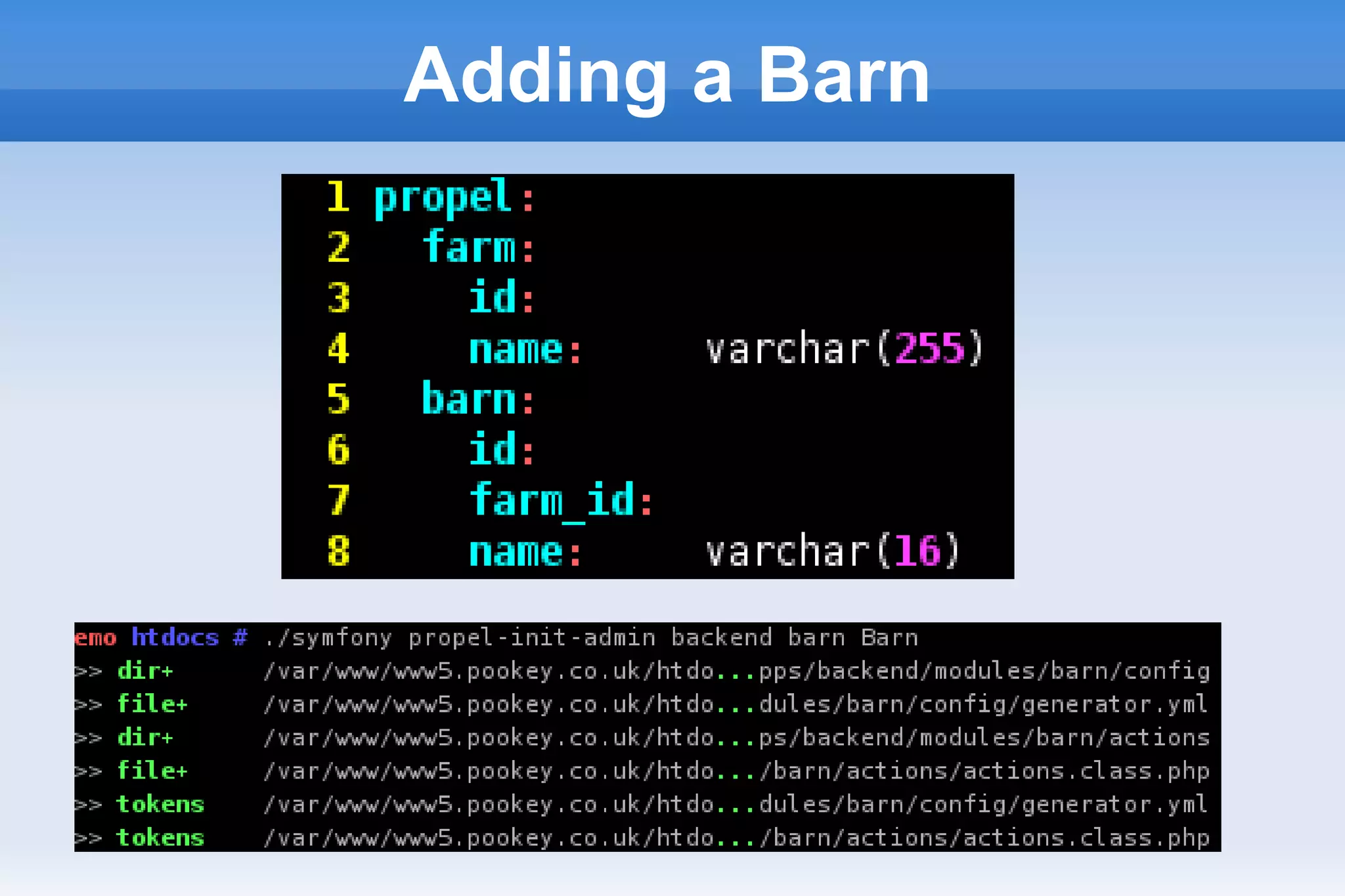 Adding a Barn

1 propel:
2   farm:
3     id:
4     name:      varchar(255)
5   barn:
6     id:
7     farm_id:
8     name:      varchar(16)

emo htdocs # ./symfony propel-init-admin backend barn Barn
>> dir+      /var/www/www5.pookey.co.uk/htdo...pps/backend/modules/barn/config
>> file+     /var/www/www5.pookey.co.uk/htdo...dules/barn/config/generator.yml
>> dir+      /var/www/www5.pookey.co.uk/htdo...ps/backend/modules/barn/actions
>> file+     /var/www/www5.pookey.co.uk/htdo.../barn/actions/actions.class.php
>> tokens    /var/www/www5.pookey.co.uk/htdo...dules/barn/config/generator.yml
>> tokens    /var/www/www5.pookey.co.uk/htdo.../barn/actions/actions.class.php